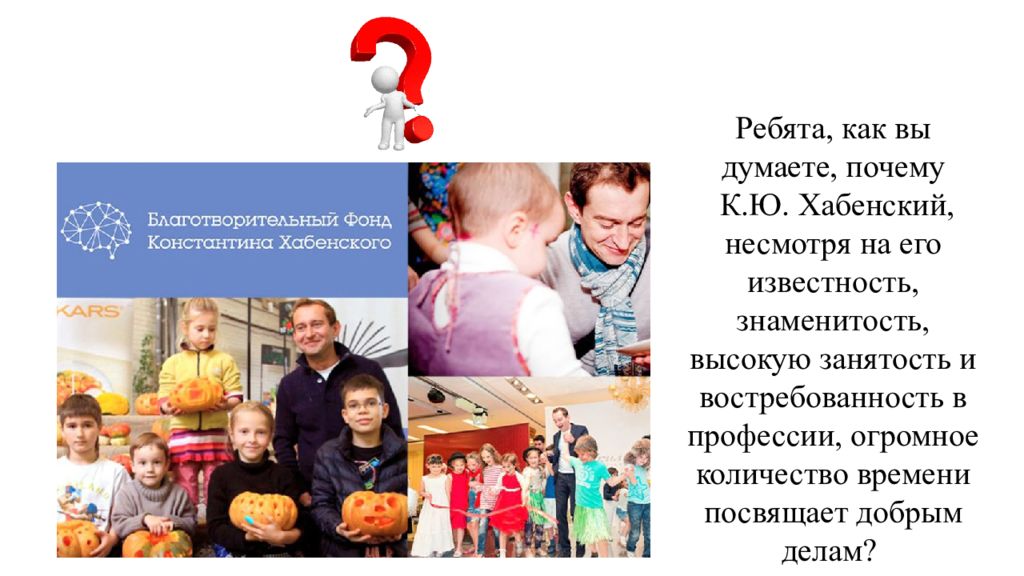 Благотворительный Фонд Константина Хабенского

KARS

Ребята, как вы думаете, почему К.Ю. Хабенский, несмотря на его известность, знаменитость, высокую занятость и востребованность в профессии, огромное количество времени посвящает добрым делам?